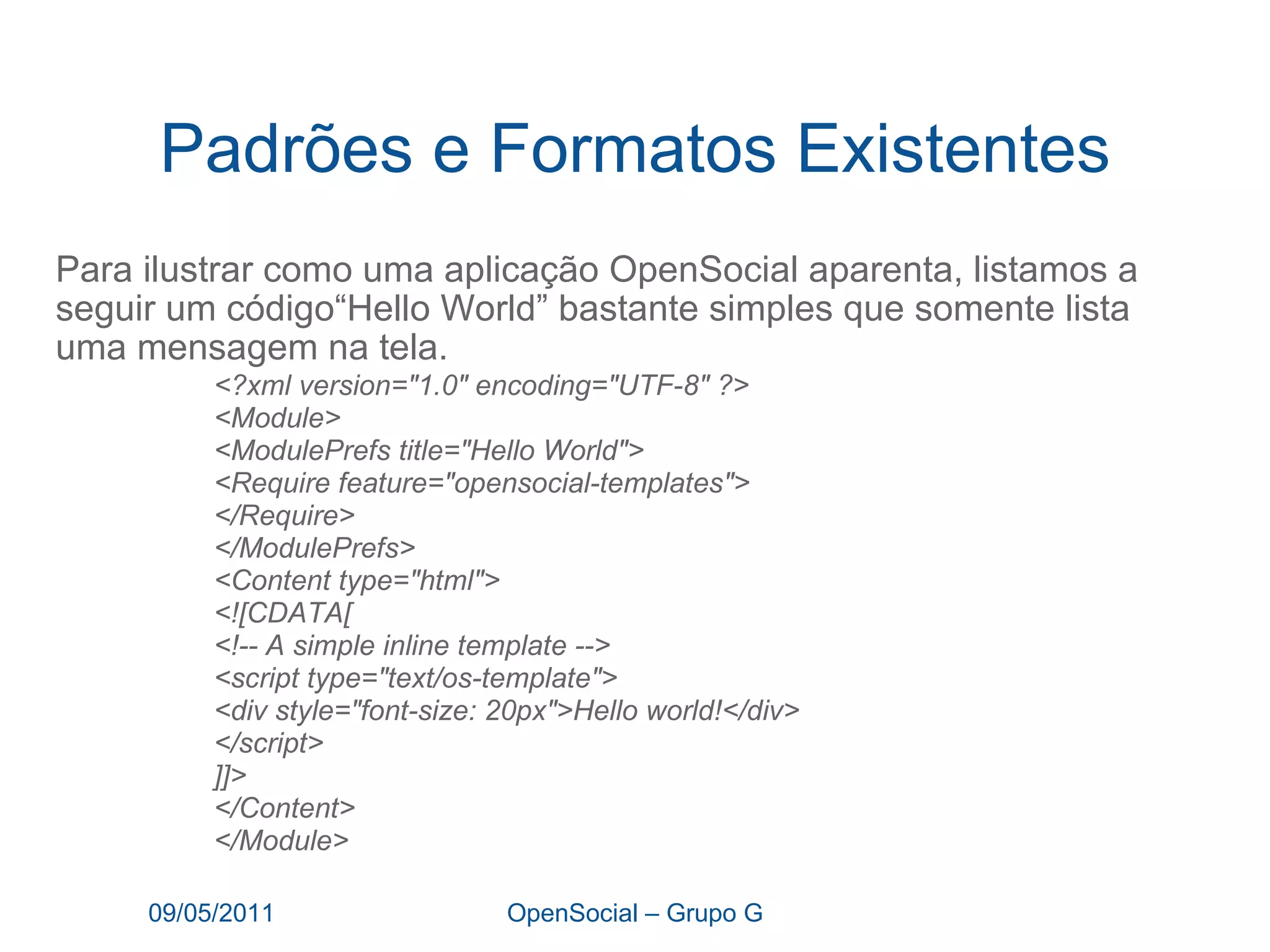 Padrões e Formatos Existentes

Para ilustrar como uma aplicação OpenSocial aparenta, listamos a seguir um código“Hello World” bastante simples que somente lista uma mensagem na tela.

<?xml version="1.0" encoding="UTF-8" ?>
<Module>
<ModulePrefs title="Hello World">
<Require feature="opensocial-templates">
</Require>
</ModulePrefs>
<Content type="html">
<![CDATA[
<!-- A simple inline template -->
<script type="text/os-template">
<div style="font-size: 20px">Hello world!</div>
</script>
]]>
</Content>
</Module>

09/05/2011

OpenSocial – Grupo G